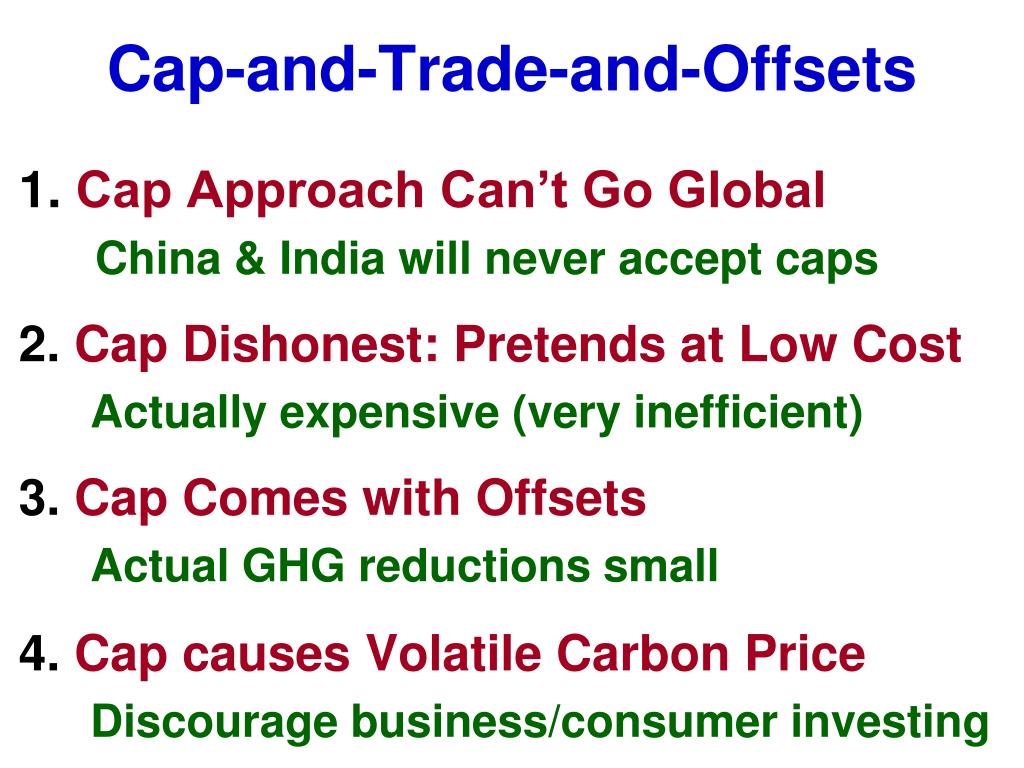 Cap-and-Trade-and-Offsets

1. Cap Approach Can’t Go Global
China & India will never accept caps

2. Cap Dishonest: Pretends at Low Cost
Actually expensive (very inefficient)

3. Cap Comes with Offsets
Actual GHG reductions small

4. Cap causes Volatile Carbon Price
Discourage business/consumer investing